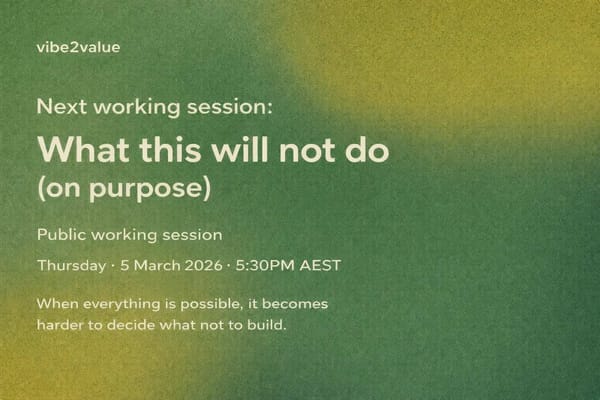 vibe2value

Next working session:

What this will not do
(on purpose)

Public working session

Thursday · 5 March 2026 · 5:30PM AEST

When everything is possible, it becomes harder to decide what not to build.